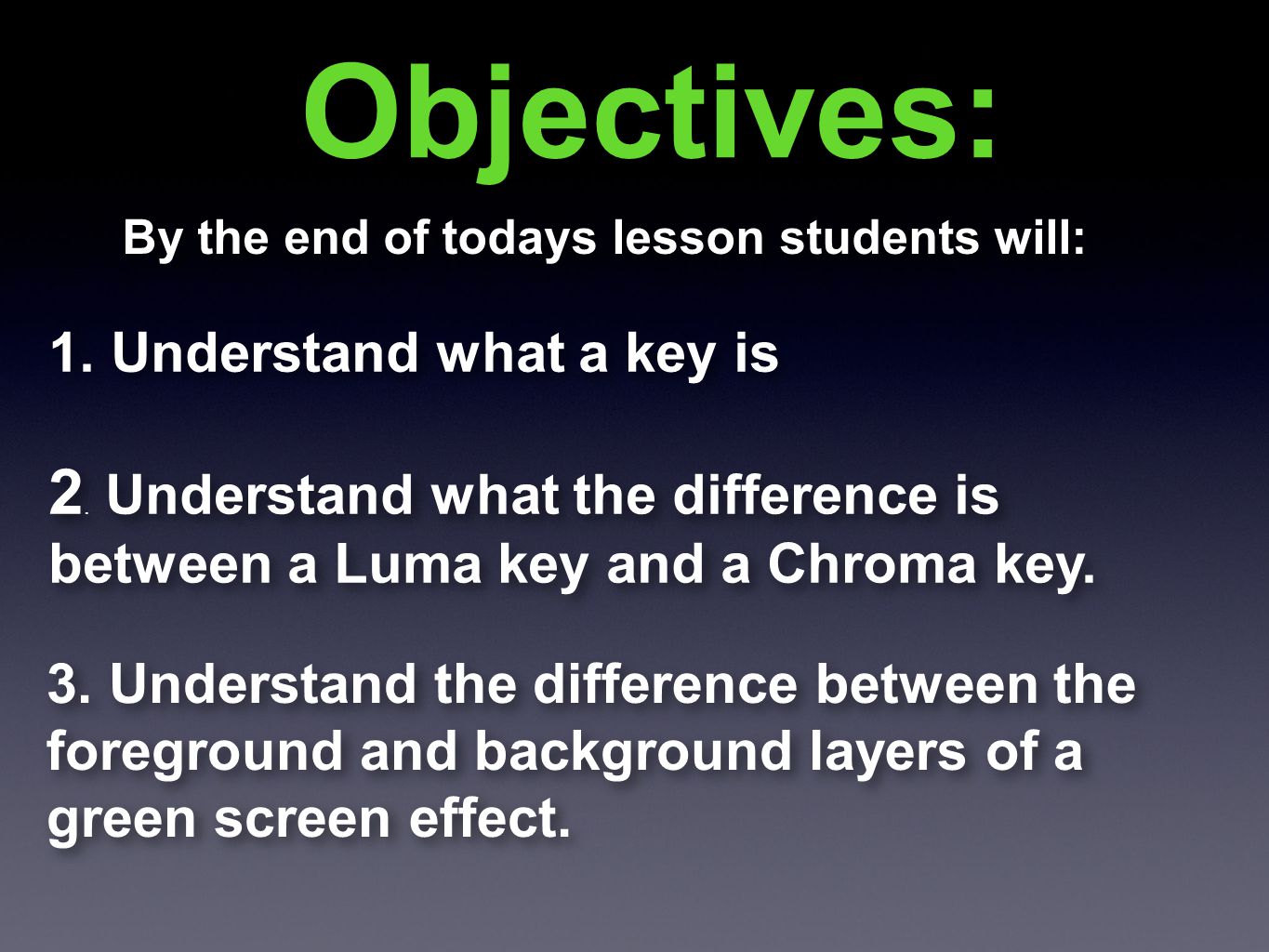 Objectives:

By the end of todays lesson students will:

1. Understand what a key is

2. Understand what the difference is between a Luma key and a Chroma key.

3. Understand the difference between the foreground and background layers of a green screen effect.